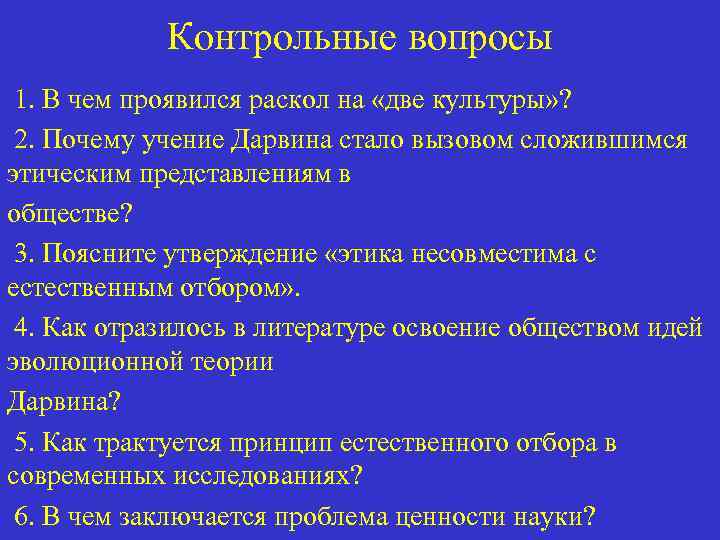 Контрольные вопросы

1. В чем проявился раскол на «две культуры»?

2. Почему учение Дарвина стало вызовом сложившимся этическим представлениям в обществе?

3. Поясните утверждение «этика несовместима с естественным отбором».

4. Как отразилось в литературе освоение обществом идей эволюционной теории Дарвина?

5. Как трактуется принцип естественного отбора в современных исследованиях?

6. В чем заключается проблема ценности науки?